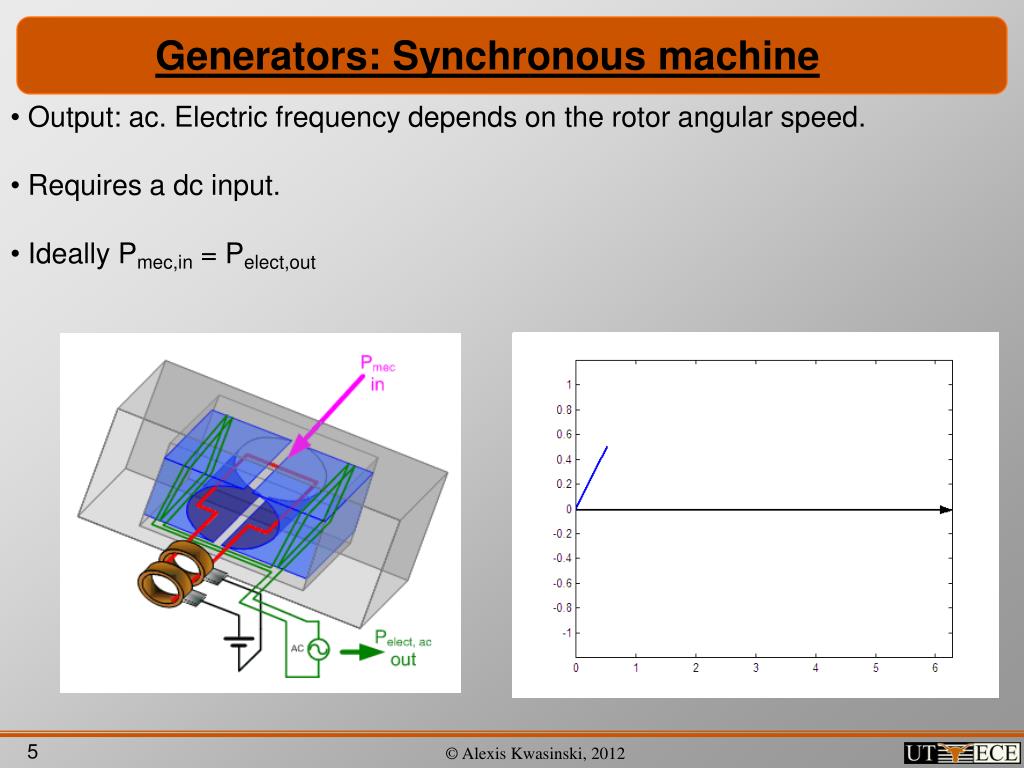 Generators: Synchronous machine

• Output: ac. Electric frequency depends on the rotor angular speed.

• Requires a dc input.

• Ideally $P_{mec,in} = P_{elect,out}$

$P_{mec}$ in

AC

$P_{elect, ac}$ out

1
0.8
0.6
0.4
0.2
0
-0.2
-0.4
-0.6
-0.8
-1
0 1 2 3 4 5 6

5

© Alexis Kwasinski, 2012

UT ECE